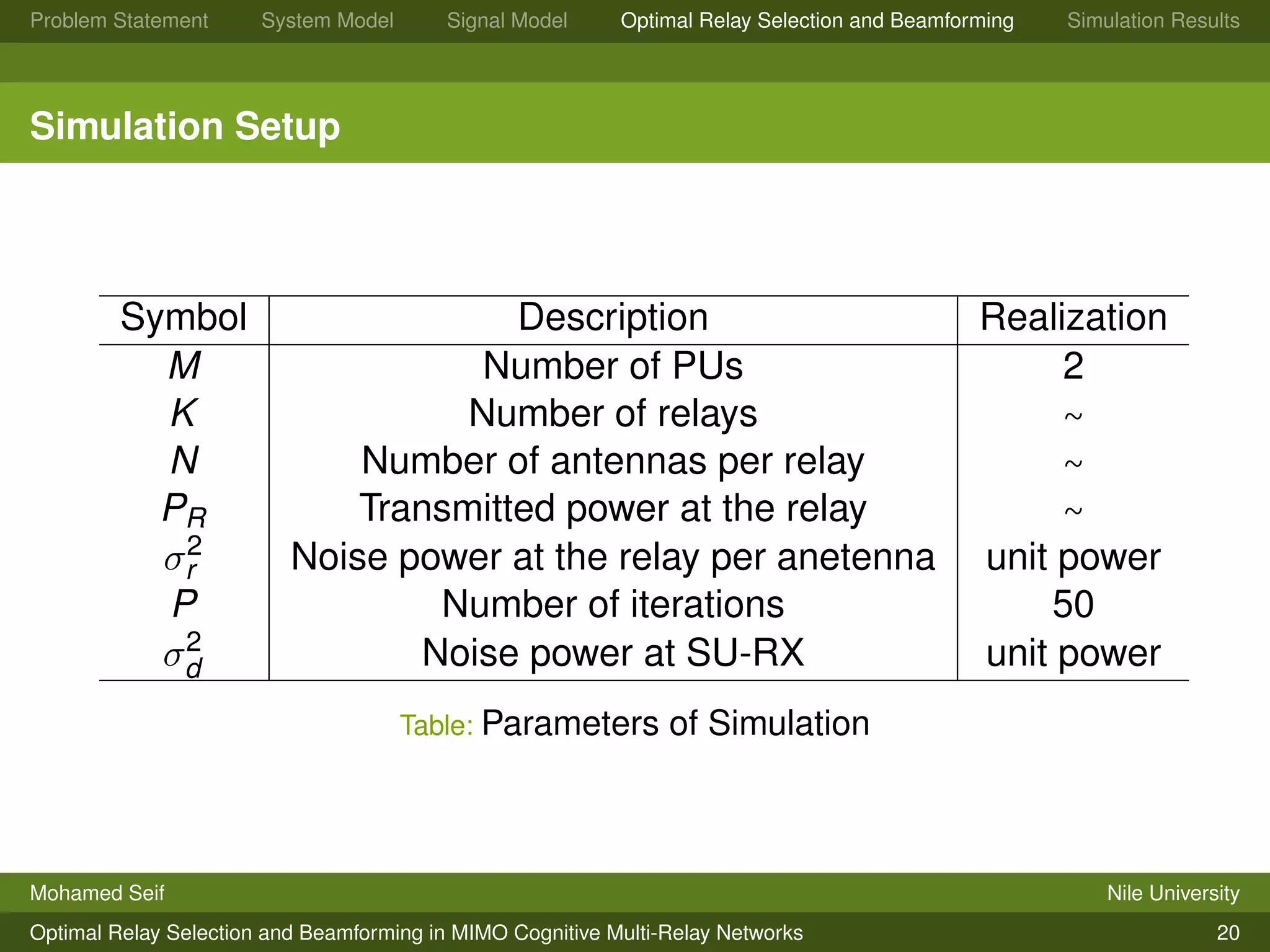 Problem Statement System Model Signal Model Optimal Relay Selection and Beamforming Simulation Results

Simulation Setup

| Symbol | Description | Realization |
|---|---|---|
| $M$ | Number of PUs | 2 |
| $K$ | Number of relays | $\sim$ |
| $N$ | Number of antennas per relay | $\sim$ |
| $P_R$ | Transmitted power at the relay | $\sim$ |
| $\sigma_r^2$ | Noise power at the relay per anetenna | unit power |
| $P$ | Number of iterations | 50 |
| $\sigma_d^2$ | Noise power at SU-RX | unit power |

Table: Parameters of Simulation

Mohamed Seif Nile University

Optimal Relay Selection and Beamforming in MIMO Cognitive Multi-Relay Networks 20